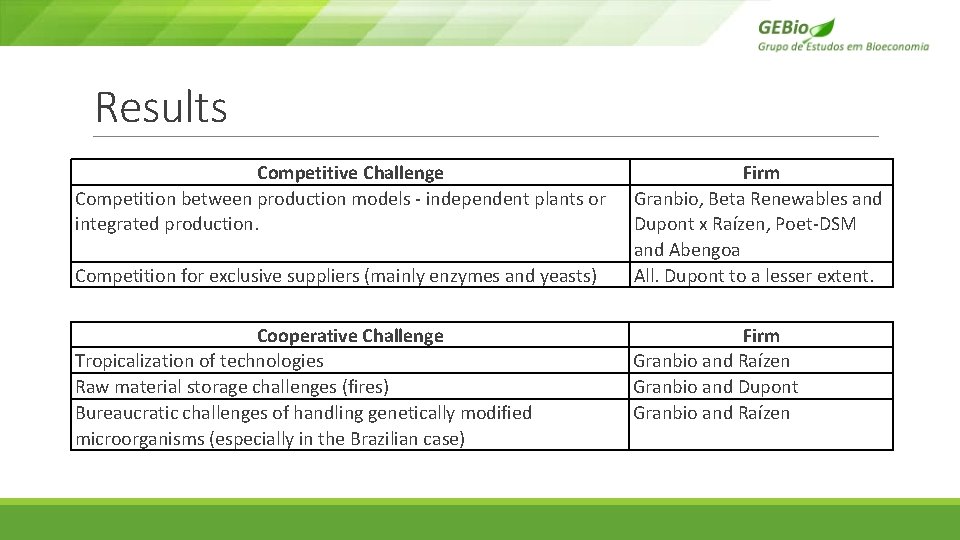 GEBio
Grupo de Estudos em Bioeconomia

Results

| Competitive Challenge | Firm |
|---|---|
| Competition between production models - independent plants or integrated production. | Granbio, Beta Renewables and Dupont x Raízen, Poet-DSM and Abengoa |
| Competition for exclusive suppliers (mainly enzymes and yeasts) | All. Dupont to a lesser extent. |

| Cooperative Challenge | Firm |
|---|---|
| Tropicalization of technologies | Granbio and Raízen |
| Raw material storage challenges (fires) | Granbio and Dupont |
| Bureaucratic challenges of handling genetically modified microorganisms (especially in the Brazilian case) | Granbio and Raízen |